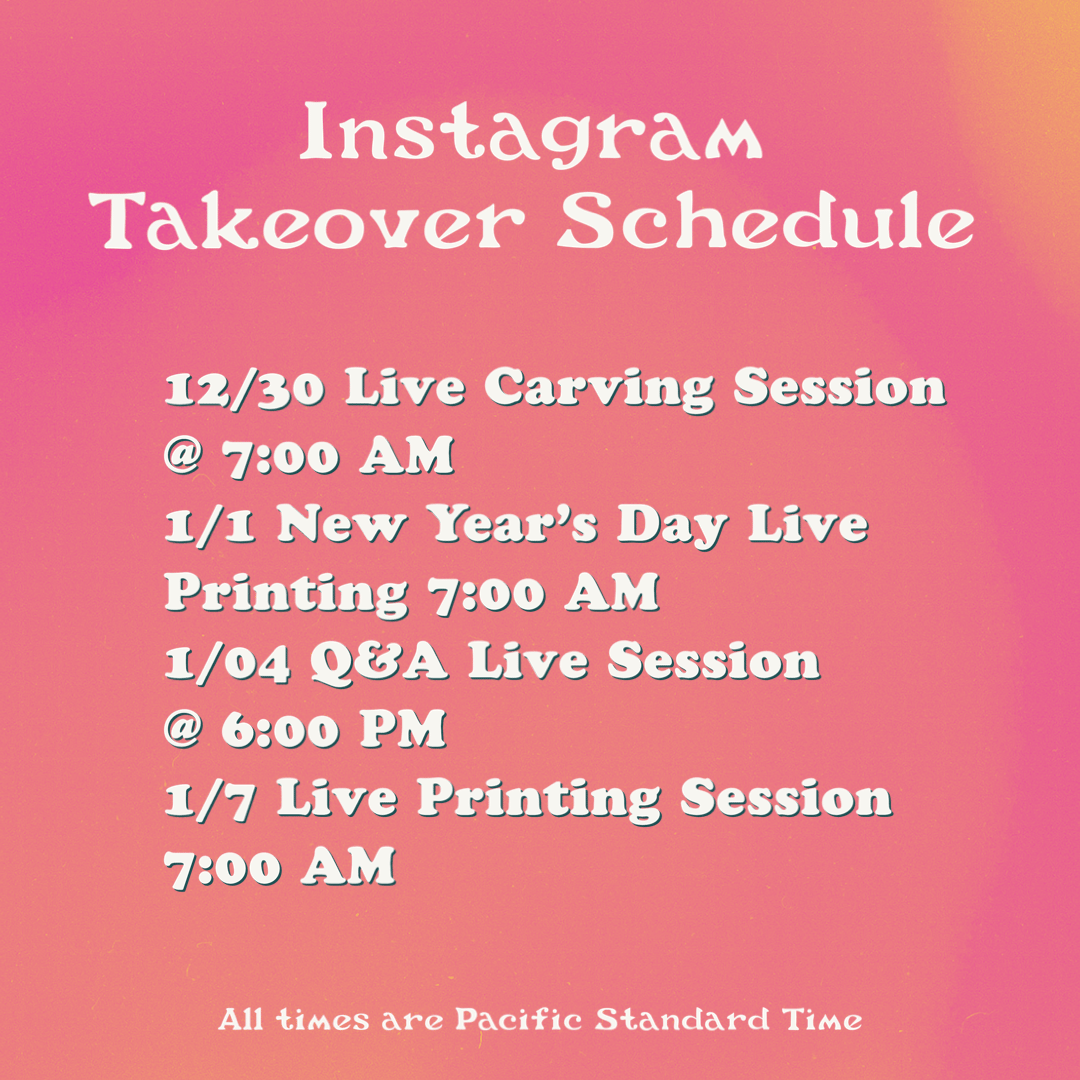 Instagram Takeover Schedule

12/30 Live Carving Session @ 7:00 AM
1/1 New Year's Day Live Printing 7:00 AM
1/04 Q&A Live Session @ 6:00 PM
1/7 Live Printing Session 7:00 AM

All times are Pacific Standard Time